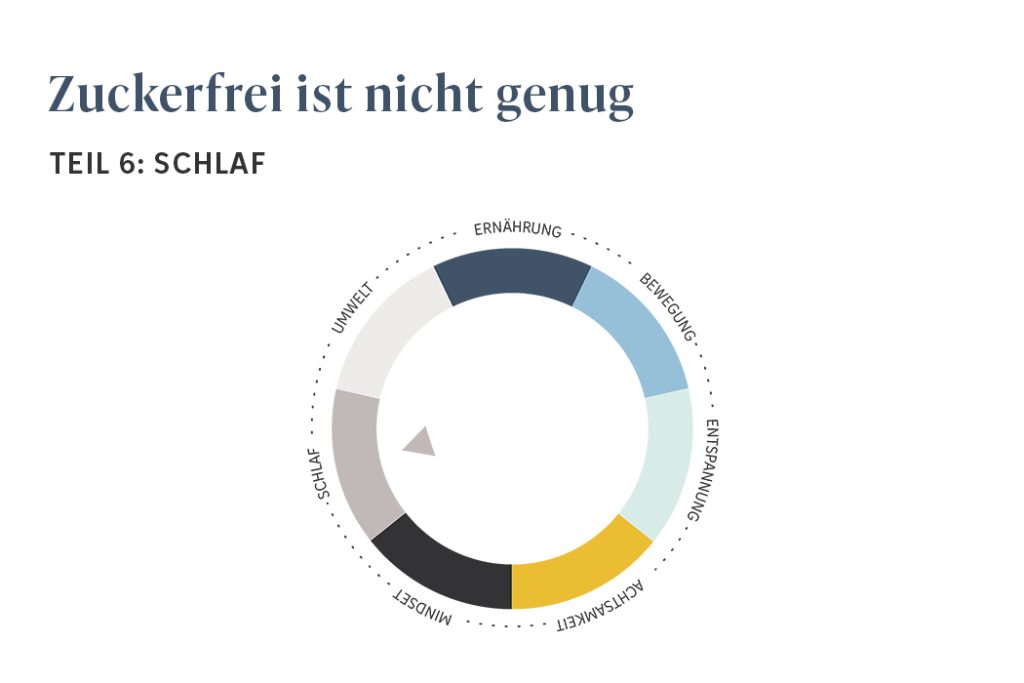 Zuckerfrei ist nicht genug

TEIL 6: SCHLAF

ERNÄHRUNG
BEWEGUNG
ENTSPANNUNG
ACHTSAMKEIT
MINDSET
SCHLAF
UMWELT